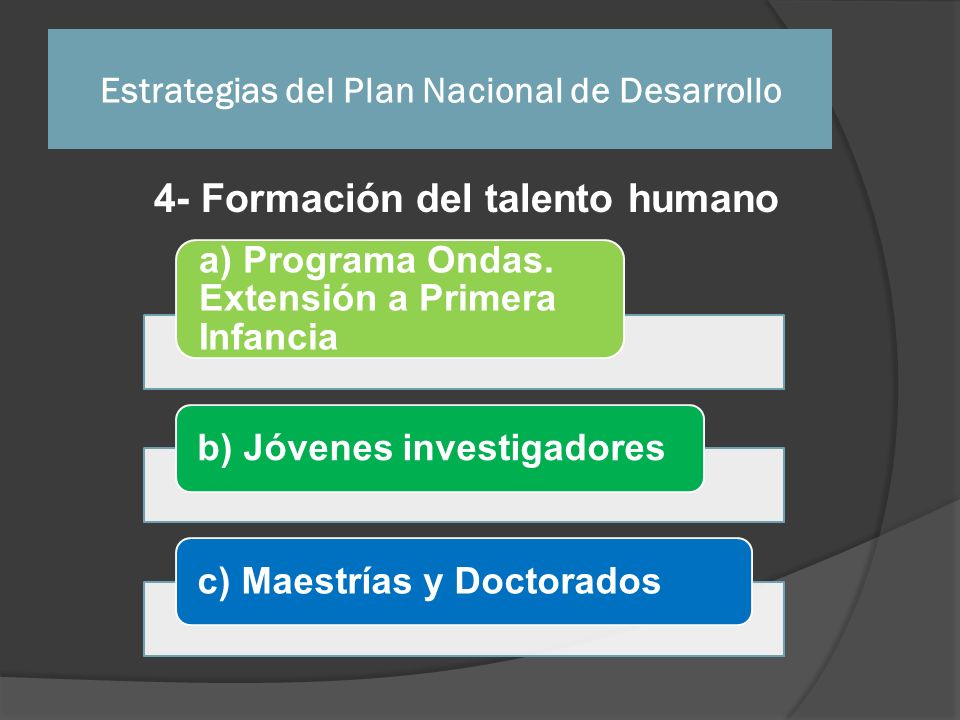 Estrategias del Plan Nacional de Desarrollo

4- Formación del talento humano

a) Programa Ondas. Extensión a Primera Infancia

b) Jóvenes investigadores

c) Maestrías y Doctorados